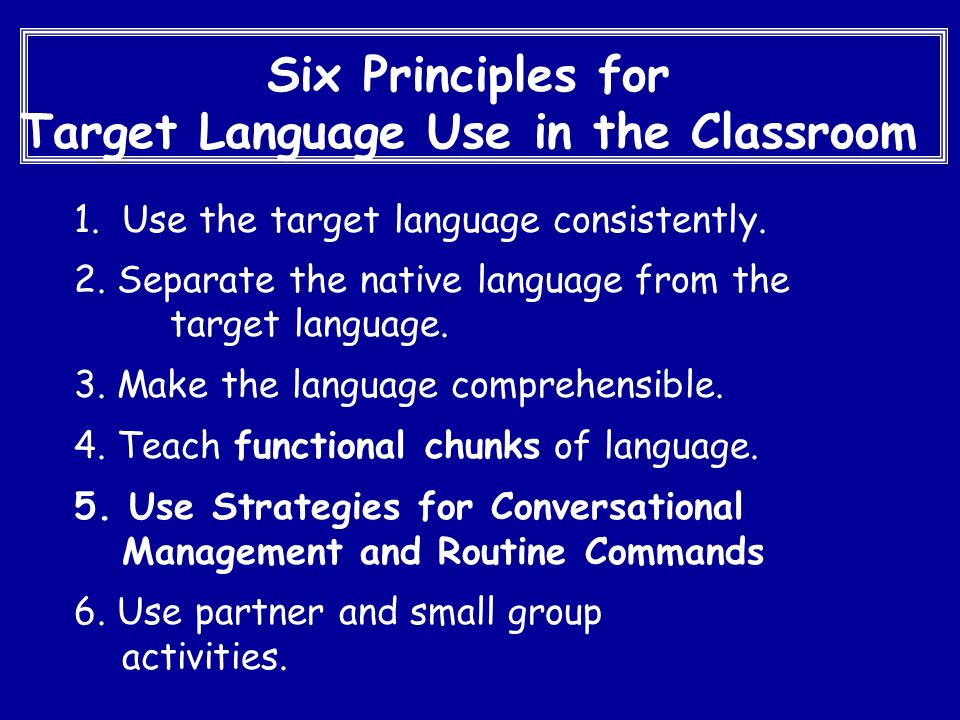 Six Principles for
Target Language Use in the Classroom

1. Use the target language consistently.

2. Separate the native language from the target language.

3. Make the language comprehensible.

4. Teach functional chunks of language.

5. Use Strategies for Conversational Management and Routine Commands

6. Use partner and small group activities.